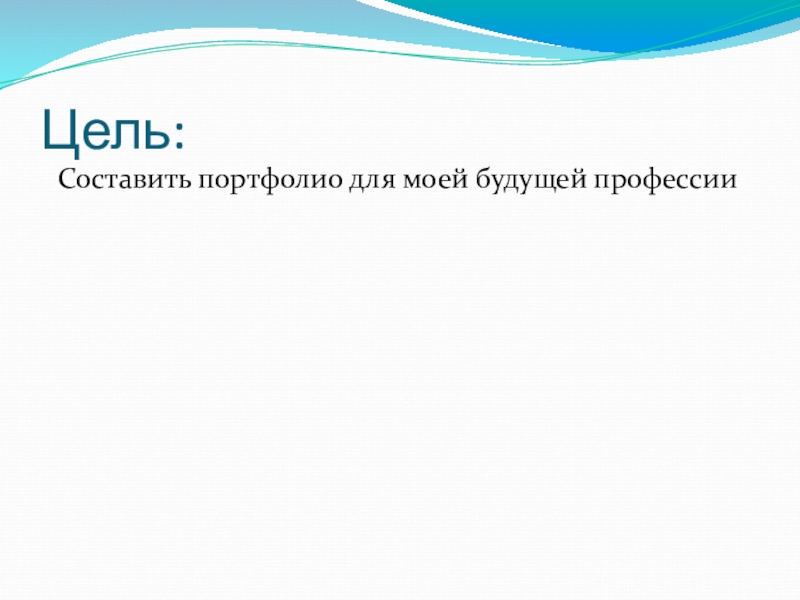 Цель:

Составить портфолио для моей будущей профессии